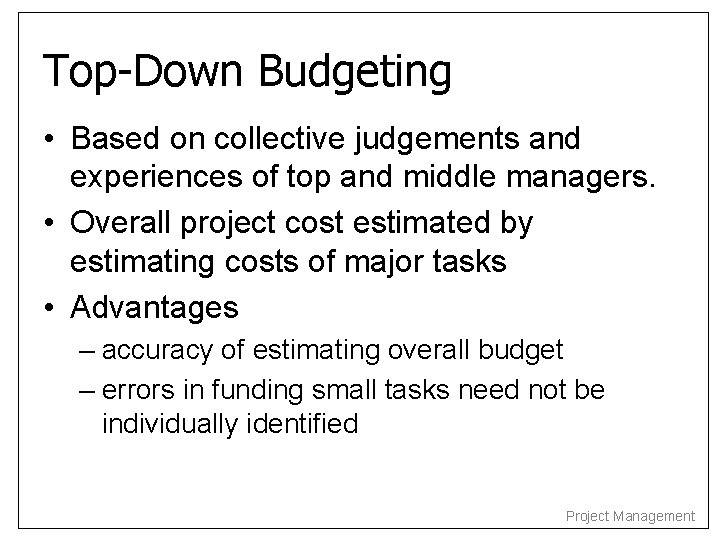 Top-Down Budgeting

• Based on collective judgements and experiences of top and middle managers.
• Overall project cost estimated by estimating costs of major tasks
• Advantages
– accuracy of estimating overall budget
– errors in funding small tasks need not be individually identified

Project Management